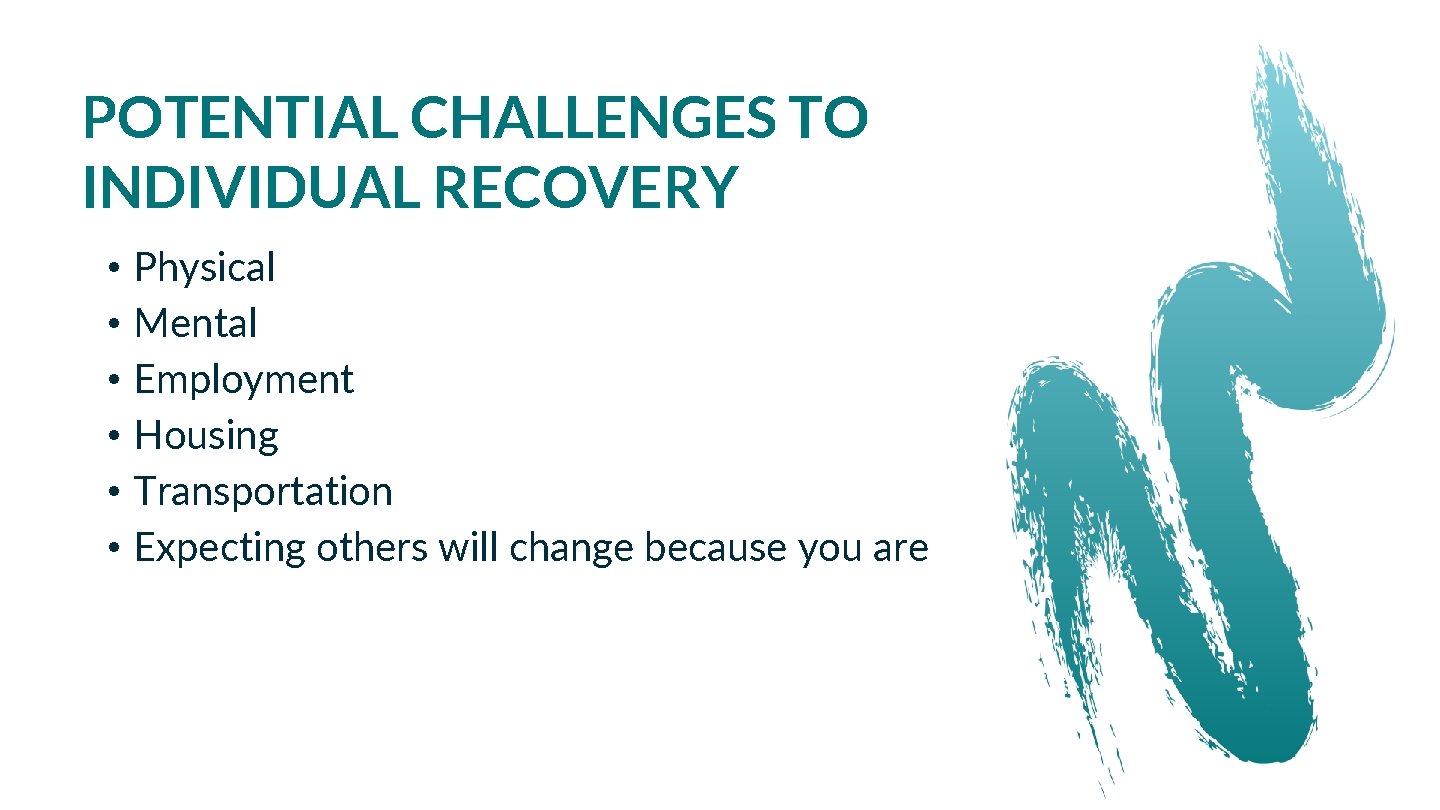 POTENTIAL CHALLENGES TO INDIVIDUAL RECOVERY

• Physical
• Mental
• Employment
• Housing
• Transportation
• Expecting others will change because you are